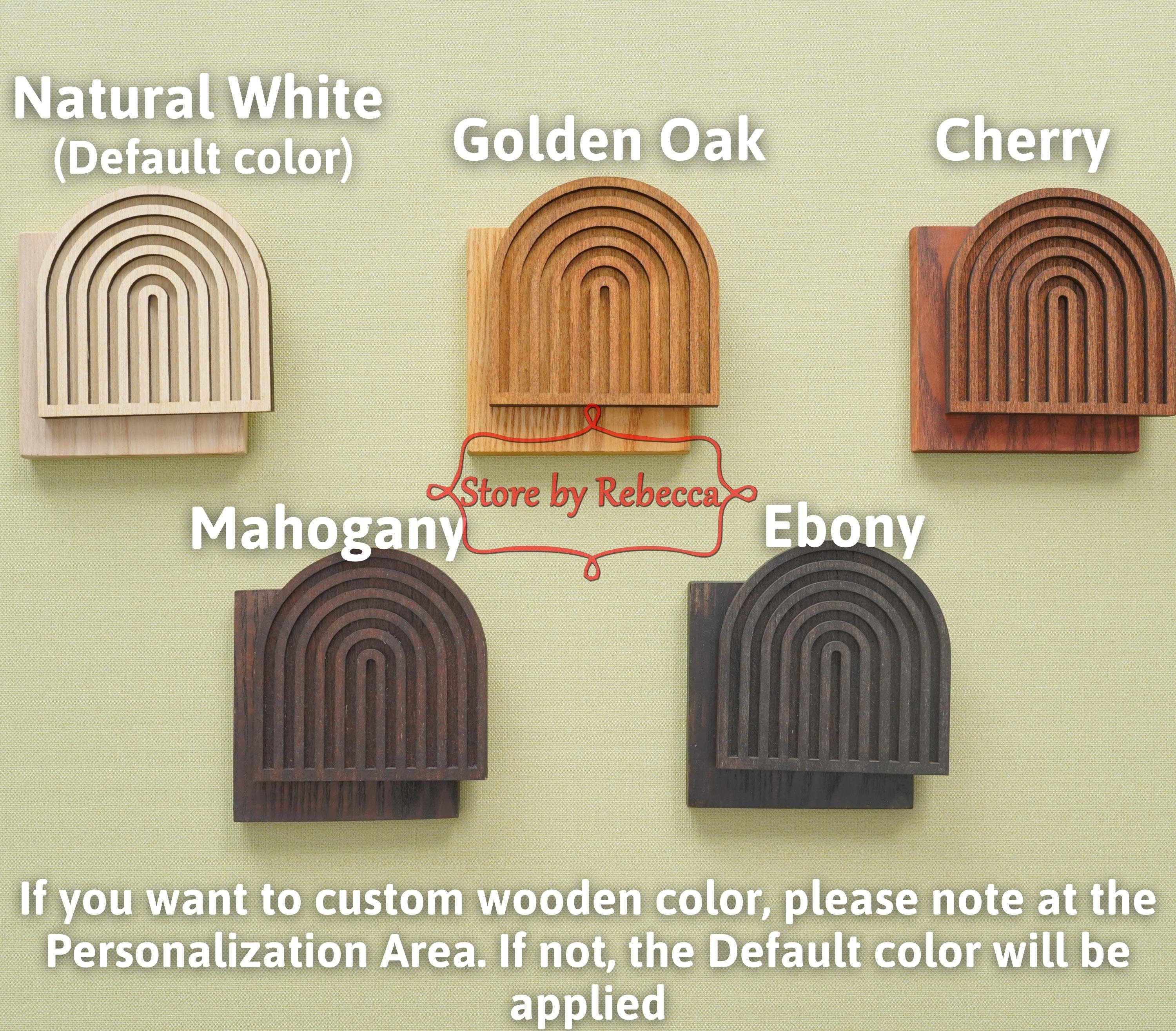 Natural White
(Default color)

Golden Oak

Cherry

Store by Rebecca

Mahogany

Ebony

If you want to custom wooden color, please note at the Personalization Area. If not, the Default color will be applied